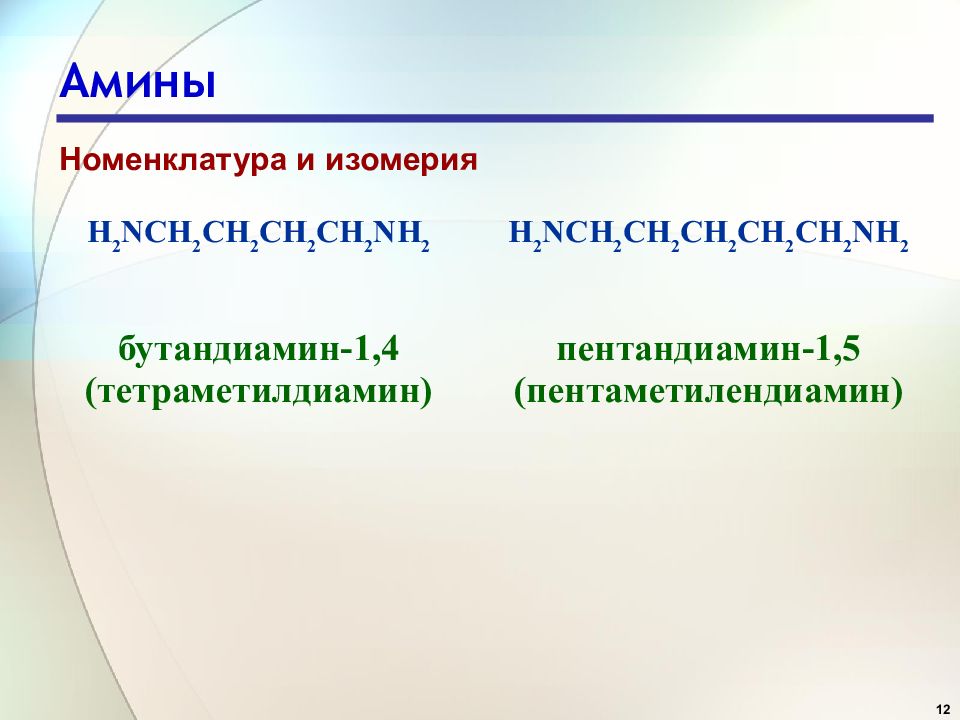 Амины

Номенклатура и изомерия

$H_2NCH_2CH_2CH_2CH_2NH_2$

бутандиамин-1,4
(тетраметилдиамин)

$H_2NCH_2CH_2CH_2CH_2CH_2NH_2$

пентандиамин-1,5
(пентаметилендиамин)

12